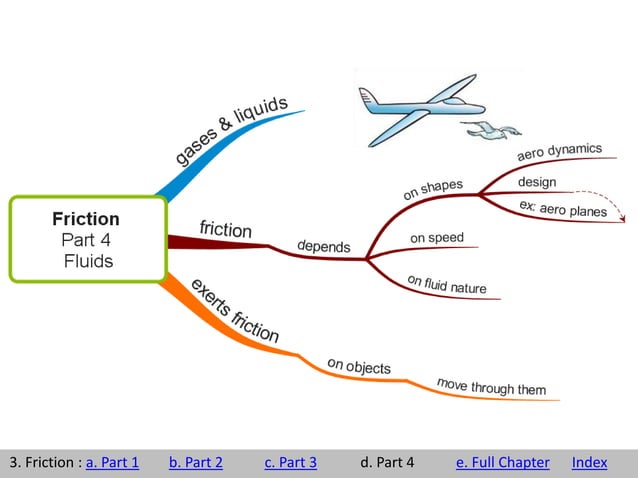 Friction
Part 4
Fluids

gases & liquids

friction

depends

on shapes

aero dynamics

design

ex: aero planes

on speed

on fluid nature

exerts friction

on objects

move through them

3. Friction : a. Part 1 b. Part 2 c. Part 3 d. Part 4 e. Full Chapter Index